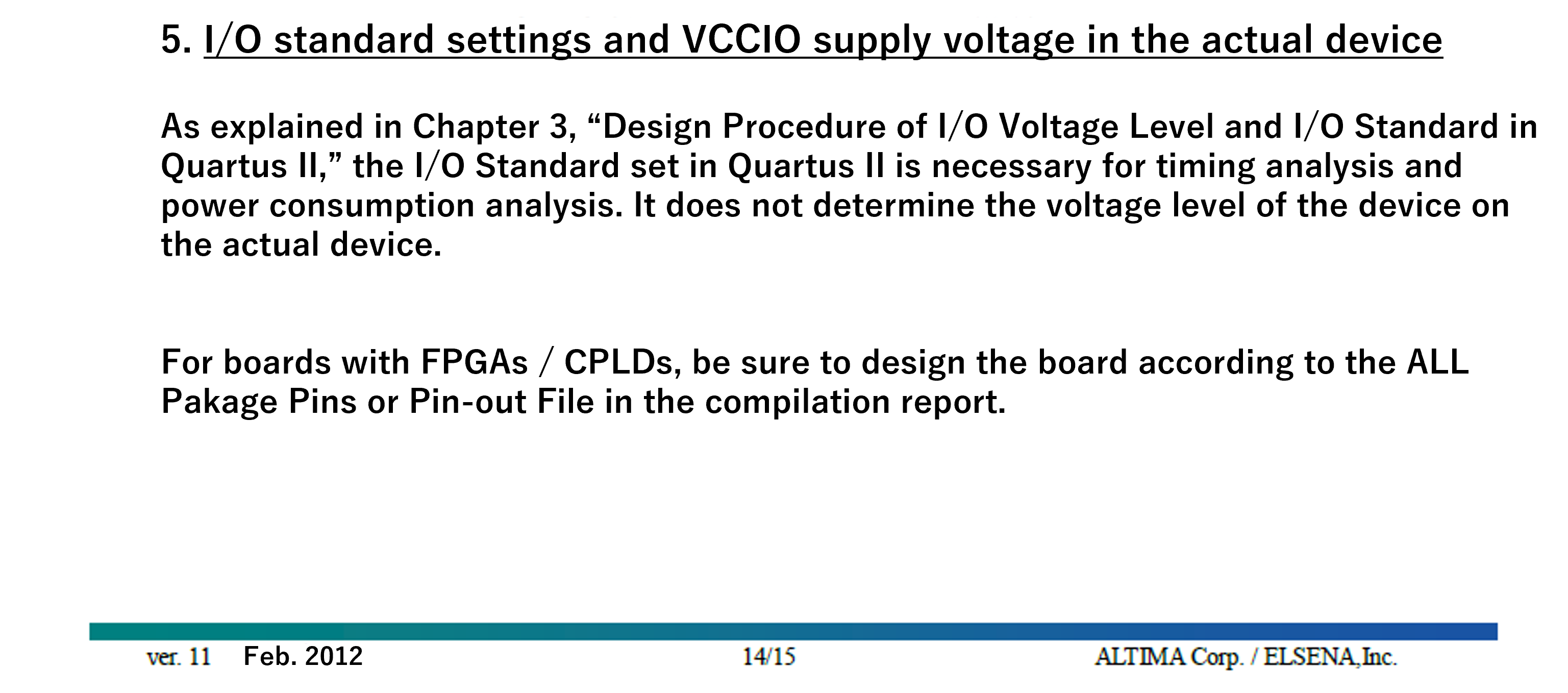 5. I/O standard settings and VCCIO supply voltage in the actual device

As explained in Chapter 3, “Design Procedure of I/O Voltage Level and I/O Standard in Quartus II,” the I/O Standard set in Quartus II is necessary for timing analysis and power consumption analysis. It does not determine the voltage level of the device on the actual device.

For boards with FPGAs / CPLDs, be sure to design the board according to the ALL Pakage Pins or Pin-out File in the compilation report.

ver. 11 Feb. 2012 14/15 ALTIMA Corp. / ELSENA,Inc.